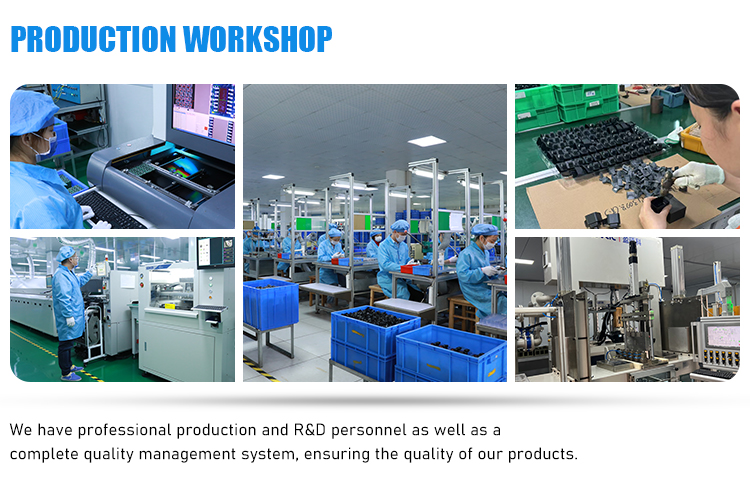 PRODUCTION WORKSHOP

We have professional production and R&D personnel as well as a complete quality management system, ensuring the quality of our products.